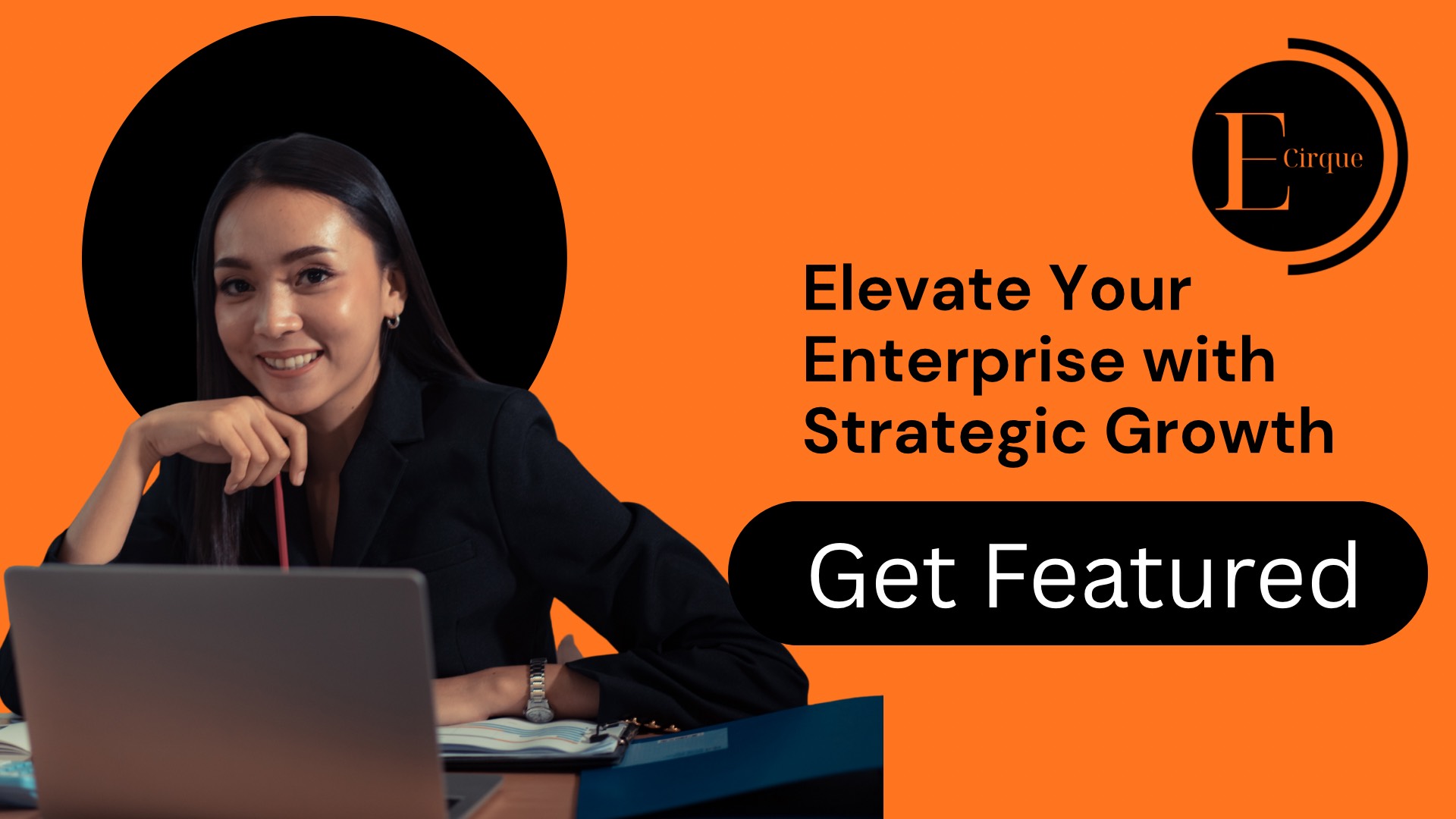 E Cirque

Elevate Your Enterprise with Strategic Growth

Get Featured